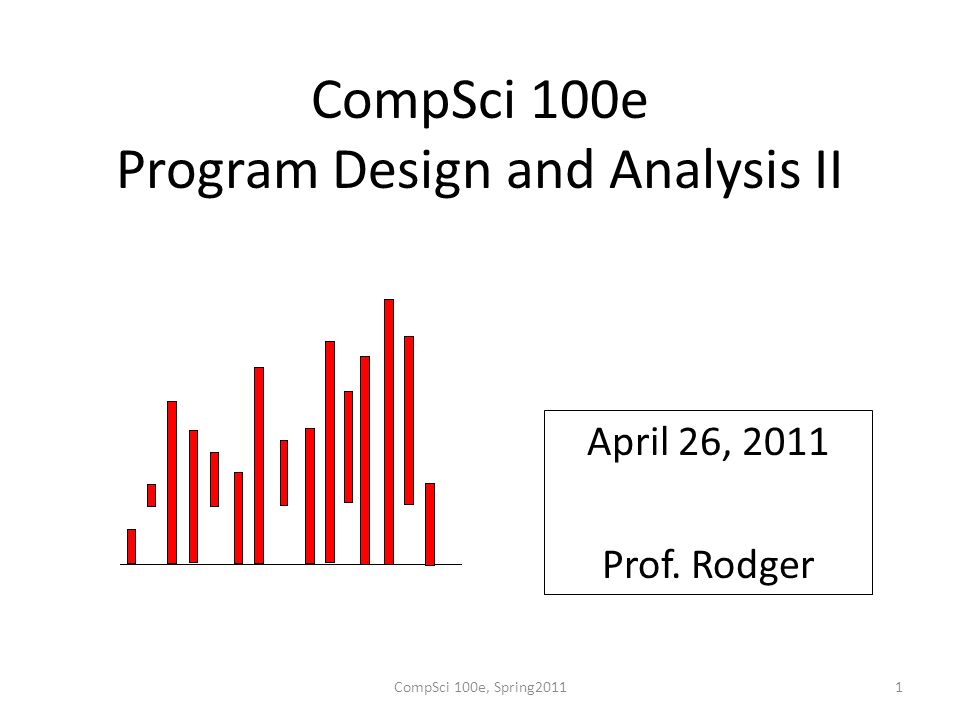 CompSci 100e
Program Design and Analysis II

April 26, 2011

Prof. Rodger

CompSci 100e, Spring2011

1